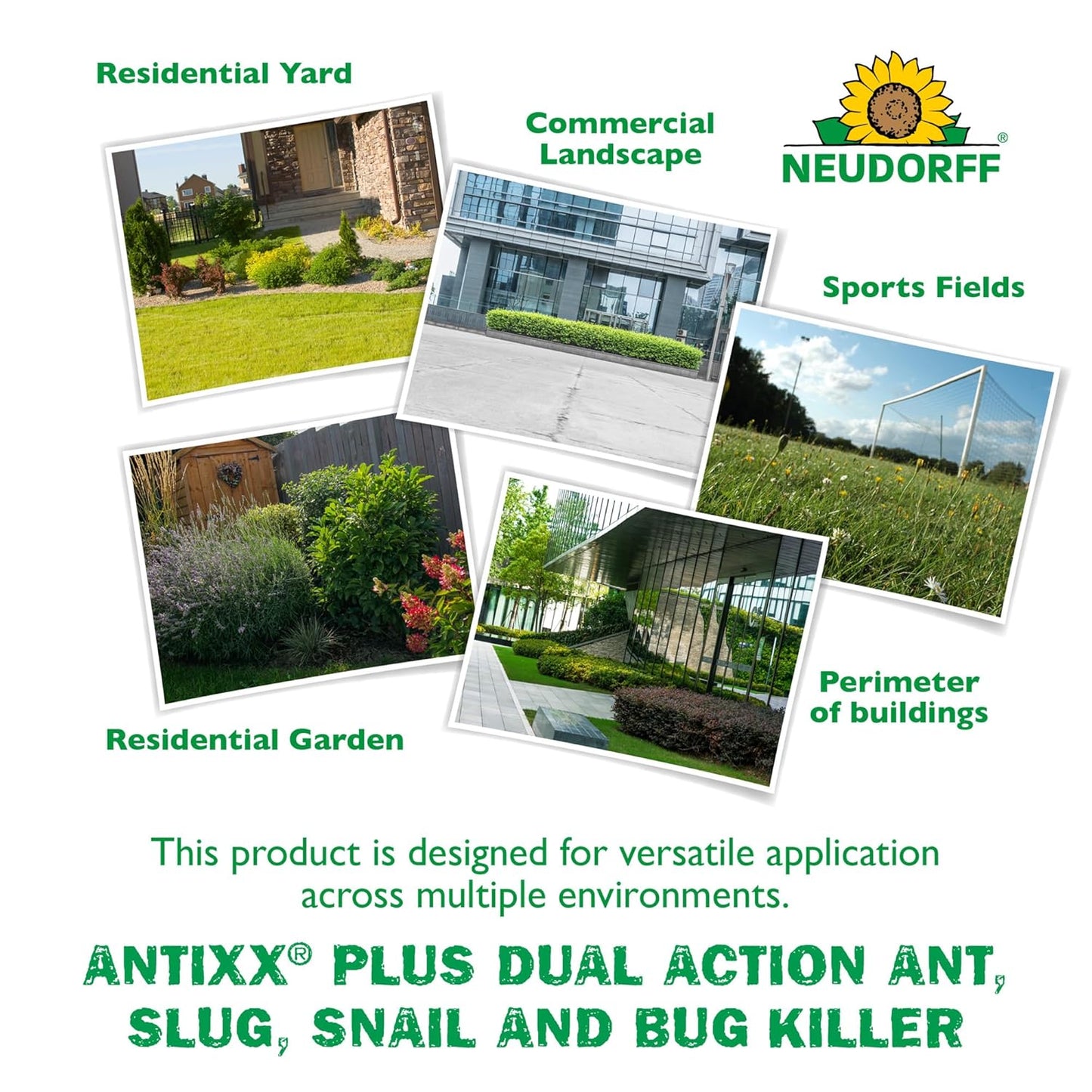 Residential Yard

Commercial Landscape

NEUDORFF®

Sports Fields

Residential Garden

Perimeter of buildings

This product is designed for versatile application across multiple environments.

ANTIXX® PLUS DUAL ACTION ANT, SLUG, SNAIL AND BUG KILLER